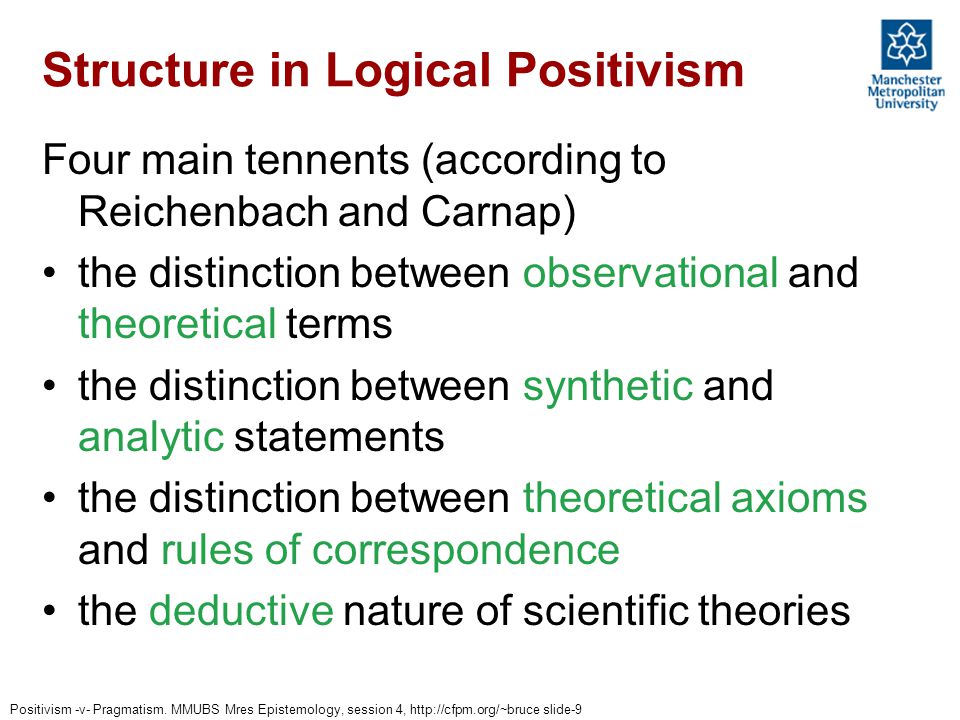 Structure in Logical Positivism

Manchester Metropolitan University

Four main tennents (according to Reichenbach and Carnap)

• the distinction between observational and theoretical terms

• the distinction between synthetic and analytic statements

• the distinction between theoretical axioms and rules of correspondence

• the deductive nature of scientific theories

Positivism -v- Pragmatism. MMUBS Mres Epistemology, session 4, http://cfpm.org/~bruce slide-9